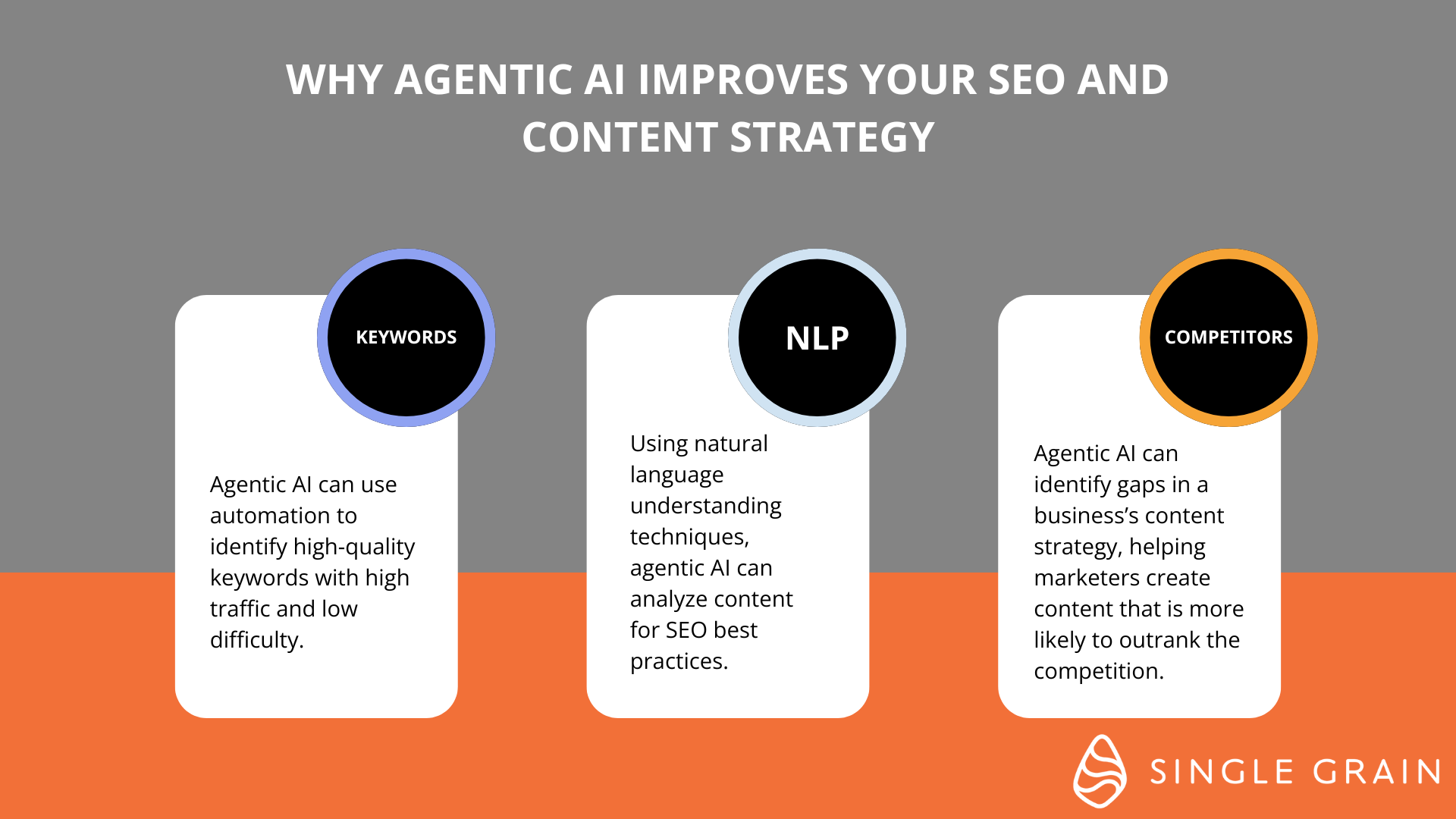 WHY AGENTIC AI IMPROVES YOUR SEO AND CONTENT STRATEGY

KEYWORDS

Agentic AI can use automation to identify high-quality keywords with high traffic and low difficulty.

NLP

Using natural language understanding techniques, agentic AI can analyze content for SEO best practices.

COMPETITORS

Agentic AI can identify gaps in a business's content strategy, helping marketers create content that is more likely to outrank the competition.

SINGLE GRAIN